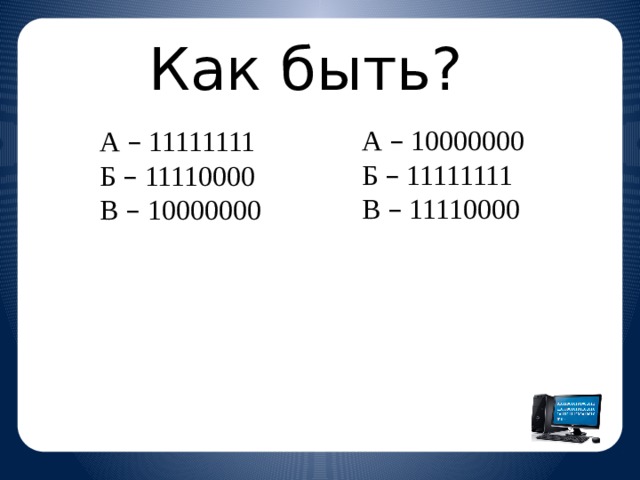 Как быть?

А – 11111111
Б – 11110000
В – 10000000

А – 10000000
Б – 11111111
В – 11110000